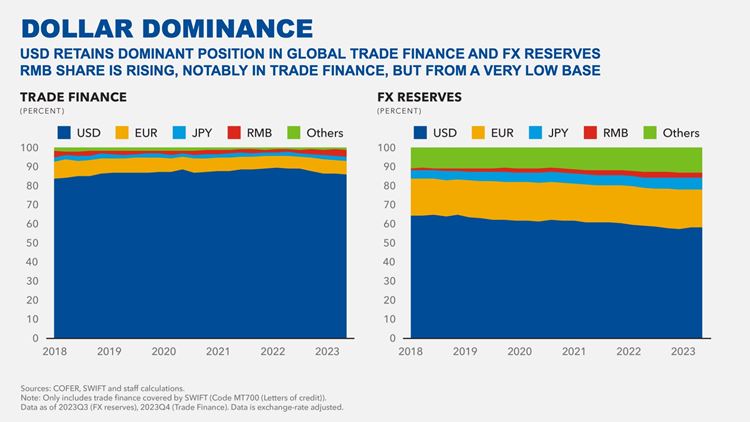 DOLLAR DOMINANCE

USD RETAINS DOMINANT POSITION IN GLOBAL TRADE FINANCE AND FX RESERVES
RMB SHARE IS RISING, NOTABLY IN TRADE FINANCE, BUT FROM A VERY LOW BASE

TRADE FINANCE
(PERCENT)

USD EUR JPY RMB Others

100
90
80
70
60
50
40
30
20
10
0

2018 2019 2020 2021 2022 2023

FX RESERVES
(PERCENT)

USD EUR JPY RMB Others

100
90
80
70
60
50
40
30
20
10
0

2018 2019 2020 2021 2022 2023

Sources: COFER, SWIFT and staff calculations.
Note: Only includes trade finance covered by SWIFT (Code MT700 (Letters of credit)).
Data as of 2023Q3 (FX reserves), 2023Q4 (Trade Finance). Data is exchange-rate adjusted.